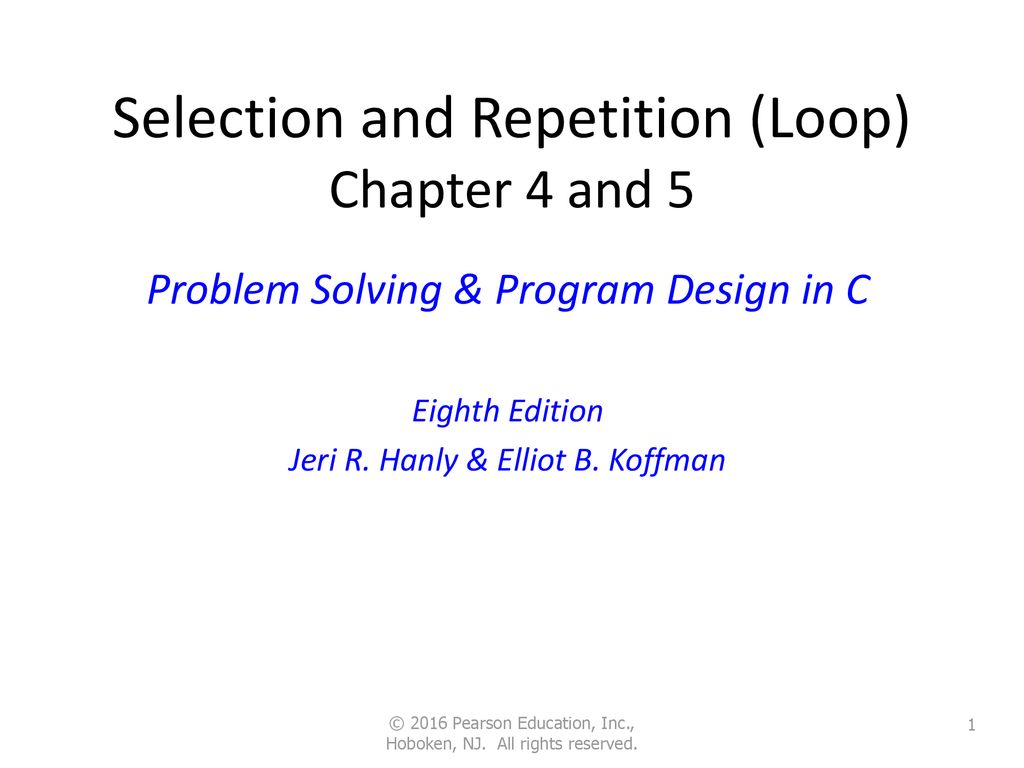 Selection and Repetition (Loop)
Chapter 4 and 5

Problem Solving & Program Design in C

Eighth Edition
Jeri R. Hanly & Elliot B. Koffman

© 2016 Pearson Education, Inc., Hoboken, NJ. All rights reserved.

1